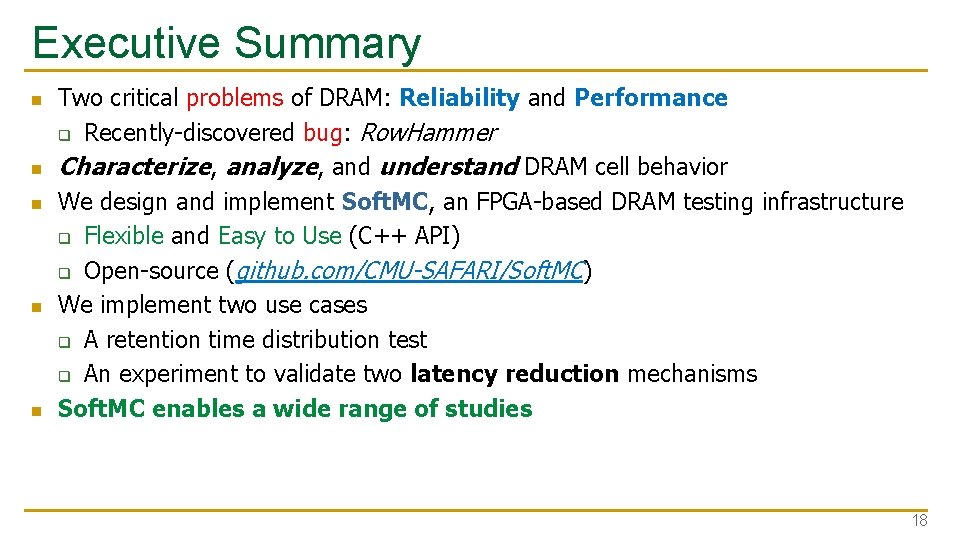 Executive Summary

- Two critical problems of DRAM: Reliability and Performance
  - Recently-discovered bug: RowHammer
- Characterize, analyze, and understand DRAM cell behavior
- We design and implement SoftMC, an FPGA-based DRAM testing infrastructure
  - Flexible and Easy to Use (C++ API)
  - Open-source (github.com/CMU-SAFARI/SoftMC)
- We implement two use cases
  - A retention time distribution test
  - An experiment to validate two latency reduction mechanisms
- SoftMC enables a wide range of studies

18